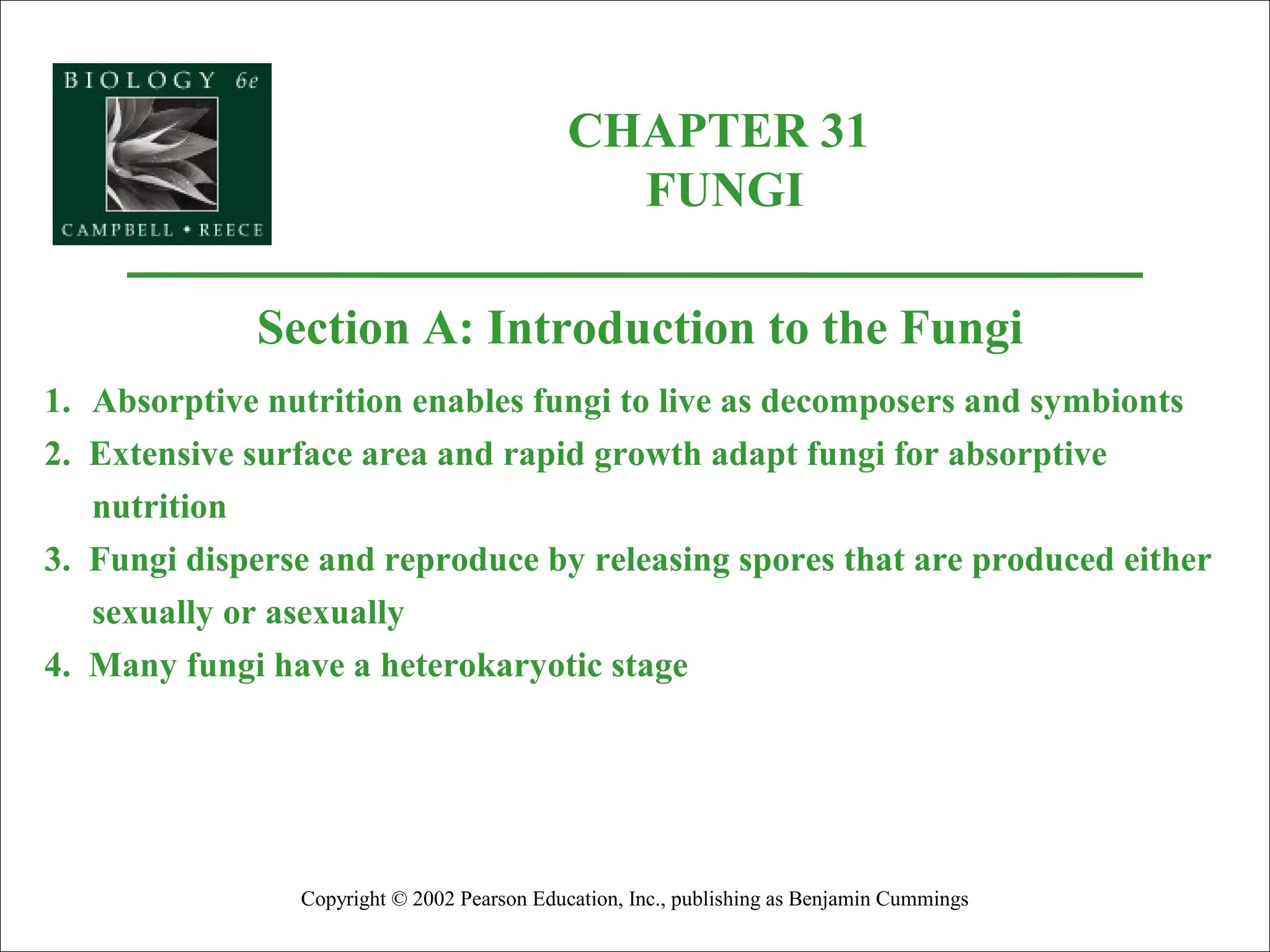 BIOLOGY 6e
CAMPBELL • REECE

CHAPTER 31
FUNGI

Section A: Introduction to the Fungi

1. Absorptive nutrition enables fungi to live as decomposers and symbionts
2. Extensive surface area and rapid growth adapt fungi for absorptive nutrition
3. Fungi disperse and reproduce by releasing spores that are produced either sexually or asexually
4. Many fungi have a heterokaryotic stage

Copyright © 2002 Pearson Education, Inc., publishing as Benjamin Cummings